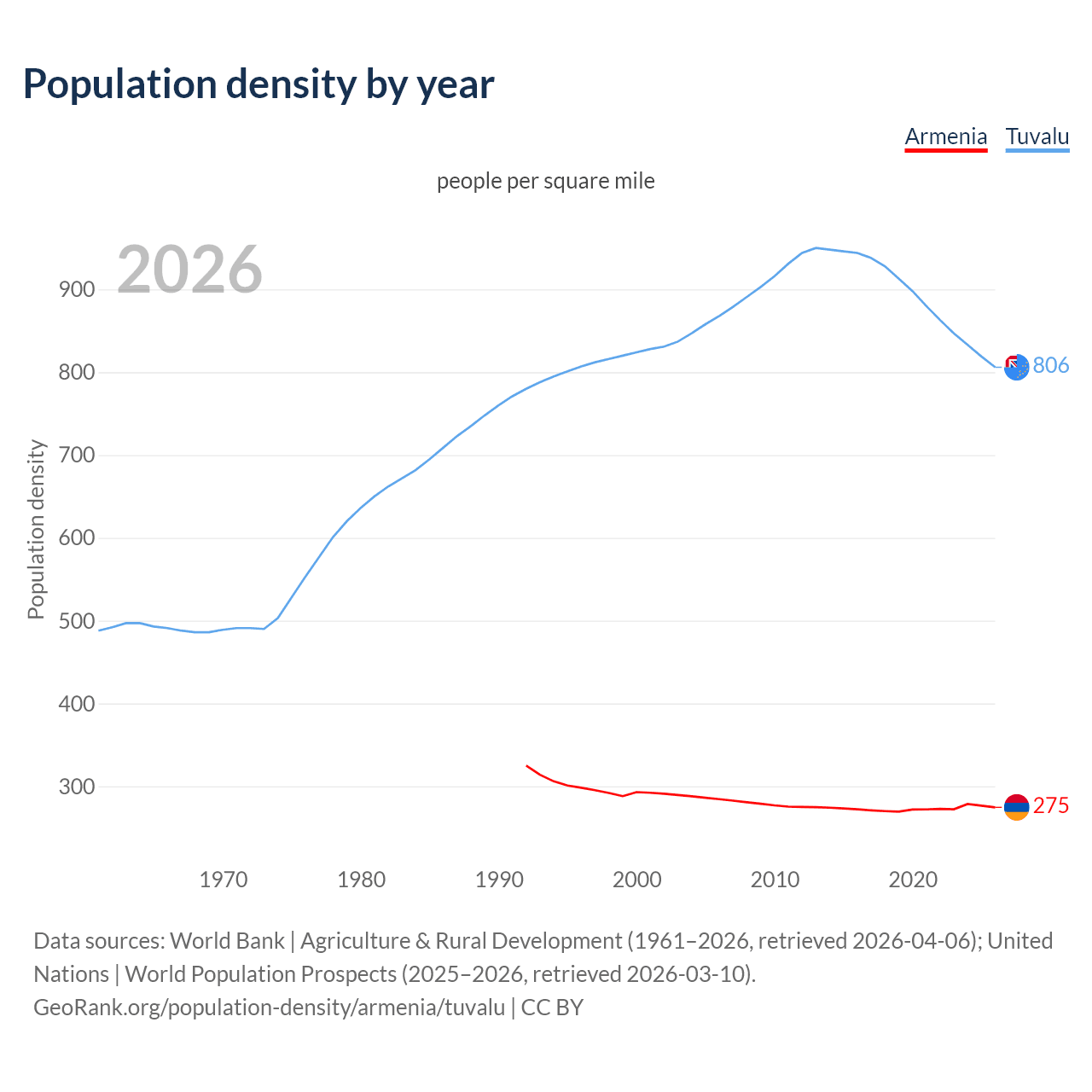 Population density by year

Armenia Tuvalu

people per square mile

2026

Population density

900
800
700
600
500
400
300

806
275

1970
1980
1990
2000
2010
2020

Data sources: World Bank | Agriculture & Rural Development (1961–2026, retrieved 2026-04-06); United Nations | World Population Prospects (2025–2026, retrieved 2026-03-10).
GeoRank.org/population-density/armenia/tuvalu | CC BY